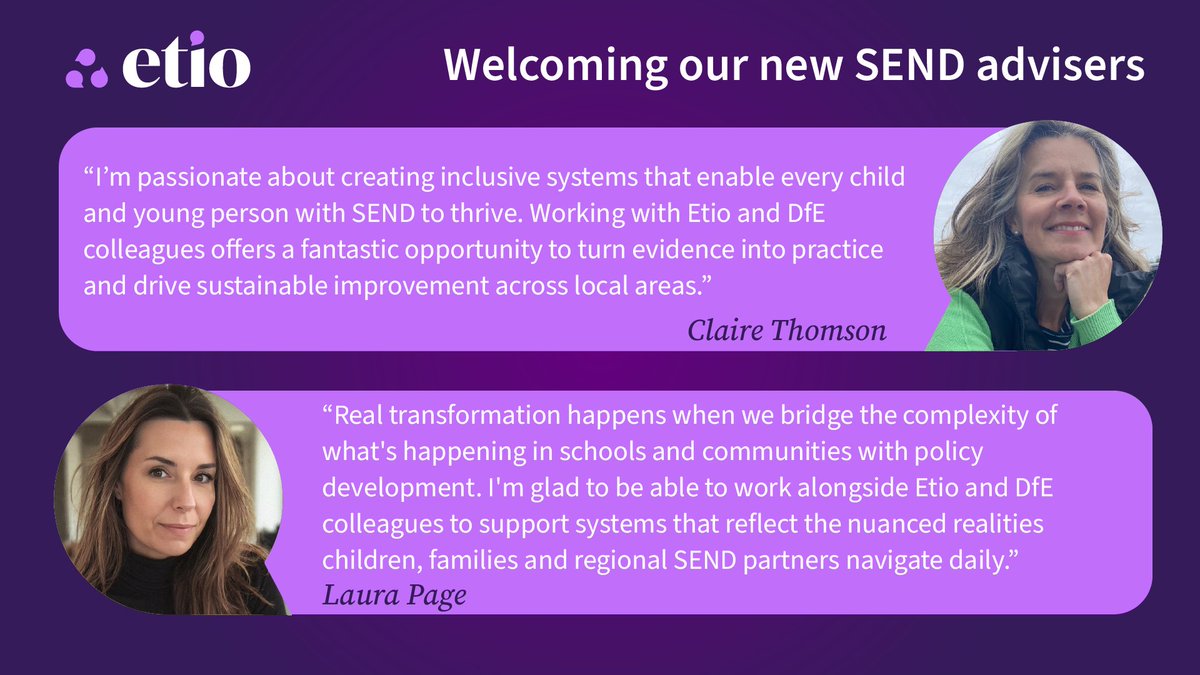 etio

Welcoming our new SEND advisers

“I’m passionate about creating inclusive systems that enable every child and young person with SEND to thrive. Working with Etio and DfE colleagues offers a fantastic opportunity to turn evidence into practice and drive sustainable improvement across local areas.”

Claire Thomson

“Real transformation happens when we bridge the complexity of what's happening in schools and communities with policy development. I'm glad to be able to work alongside Etio and DfE colleagues to support systems that reflect the nuanced realities children, families and regional SEND partners navigate daily.”

Laura Page